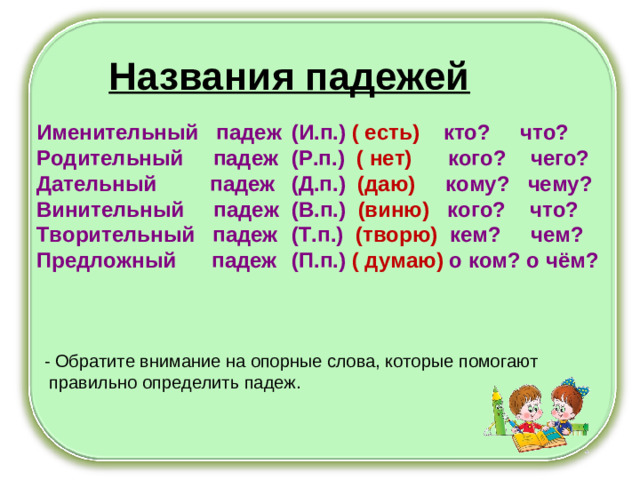 Названия падежей

Именительный падеж (И.п.) ( есть) кто? что?
Родительный падеж (Р.п.) ( нет) кого? чего?
Дательный падеж (Д.п.) (даю) кому? чему?
Винительный падеж (В.п.) (виню) кого? что?
Творительный падеж (Т.п.) (творю) кем? чем?
Предложный падеж (П.п.) ( думаю) о ком? о чём?

- Обратите внимание на опорные слова, которые помогают правильно определить падеж.